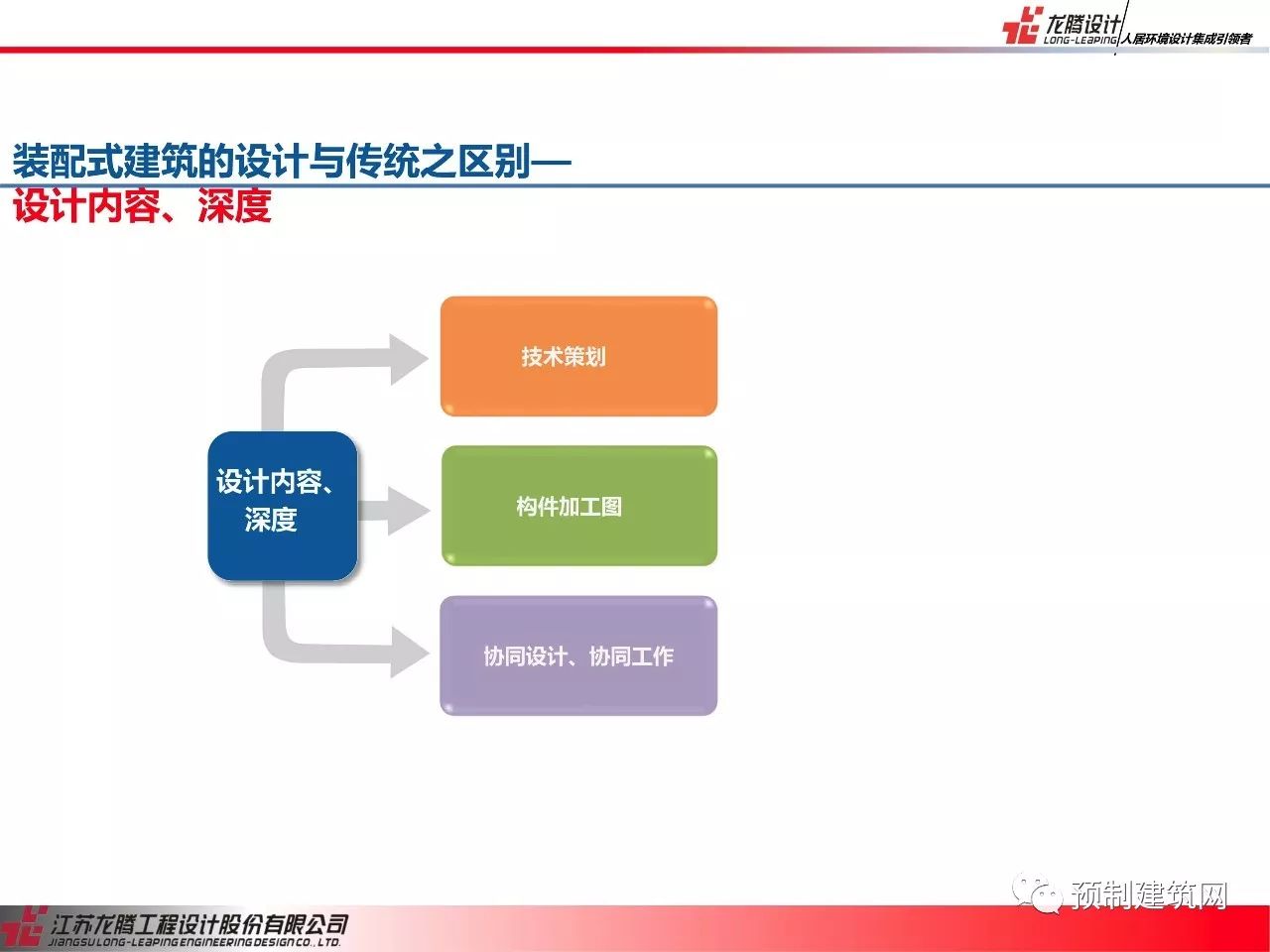 龙腾设计
LONG-LEAPING
人居环境设计集成引领者

装配式建筑的设计与传统之区别—
设计内容、深度

设计内容、深度

技术策划

构件加工图

协同设计、协同工作

预制建筑网

江苏龙腾工程设计股份有限公司
JIANGSU LONG-LEAPING ENGINEERING DESIGN CO., LTD.